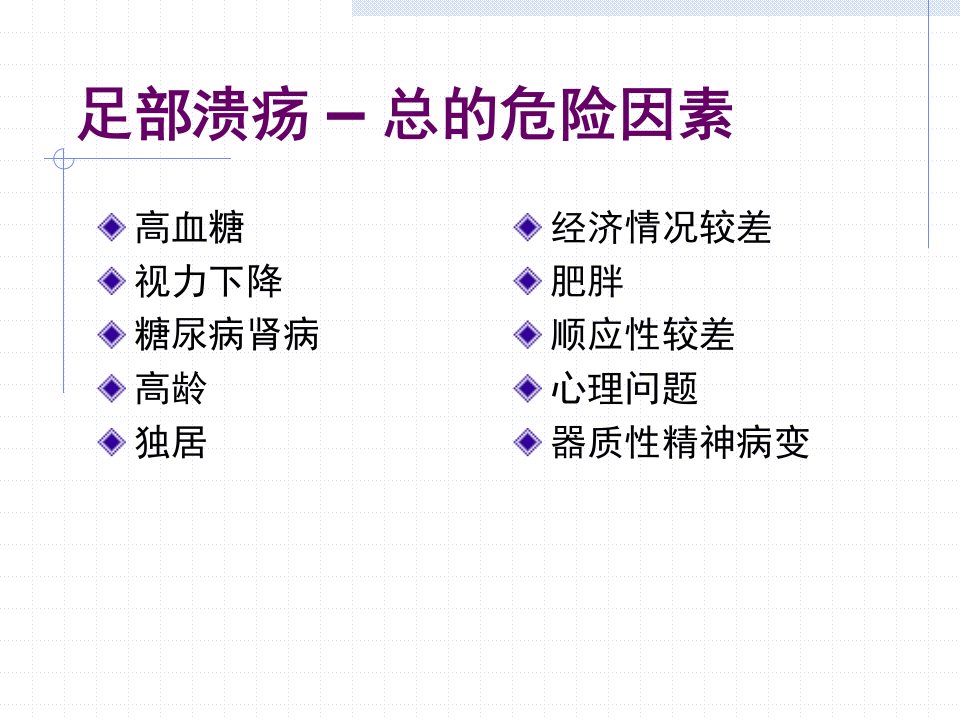 足部溃疡 – 总的危险因素

高血糖
视力下降
糖尿病肾病
高龄
独居

经济情况较差
肥胖
顺应性较差
心理问题
器质性精神病变